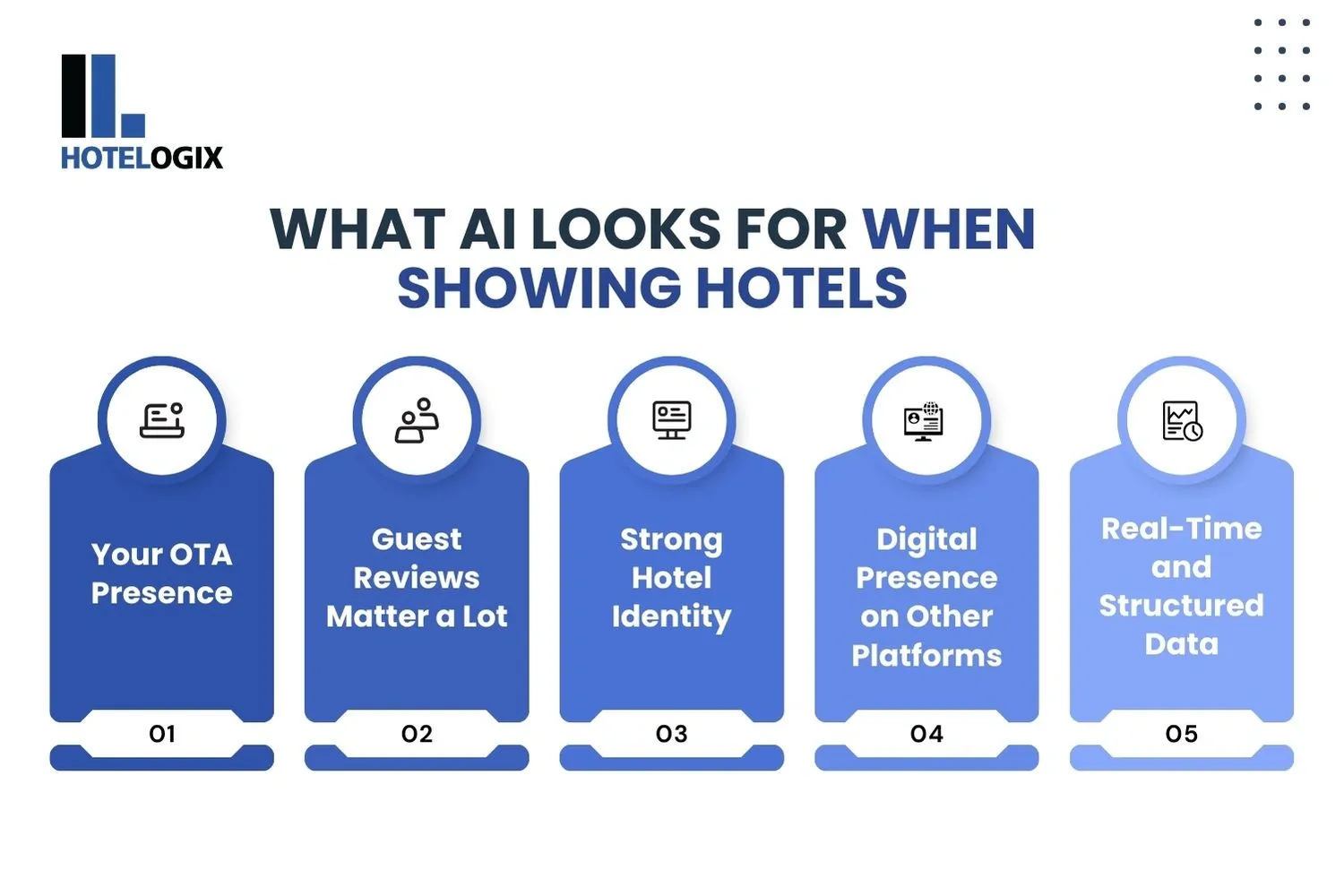 HOTELOGIX

WHAT AI LOOKS FOR WHEN SHOWING HOTELS

Your OTA Presence
01

Guest Reviews Matter a Lot
02

Strong Hotel Identity
03

Digital Presence on Other Platforms
04

Real-Time and Structured Data
05